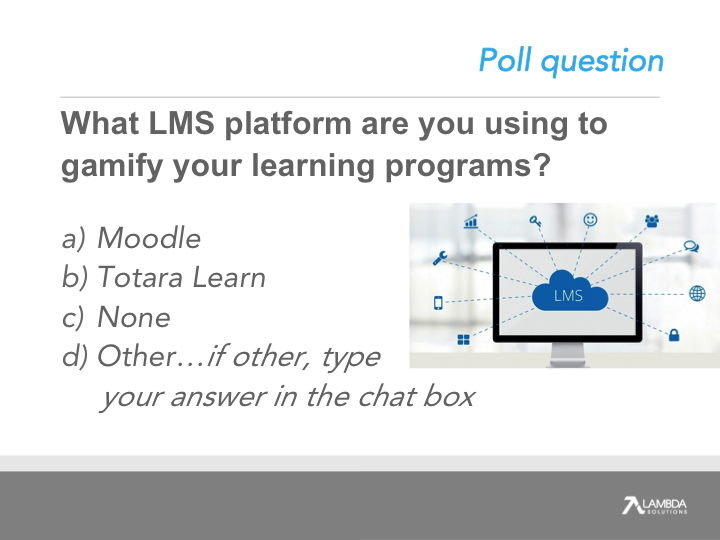 Poll question

What LMS platform are you using to gamify your learning programs?

a) Moodle
b) Totara Learn
c) None
d) Other…if other, type your answer in the chat box

LMS

LAMBDA SOLUTIONS